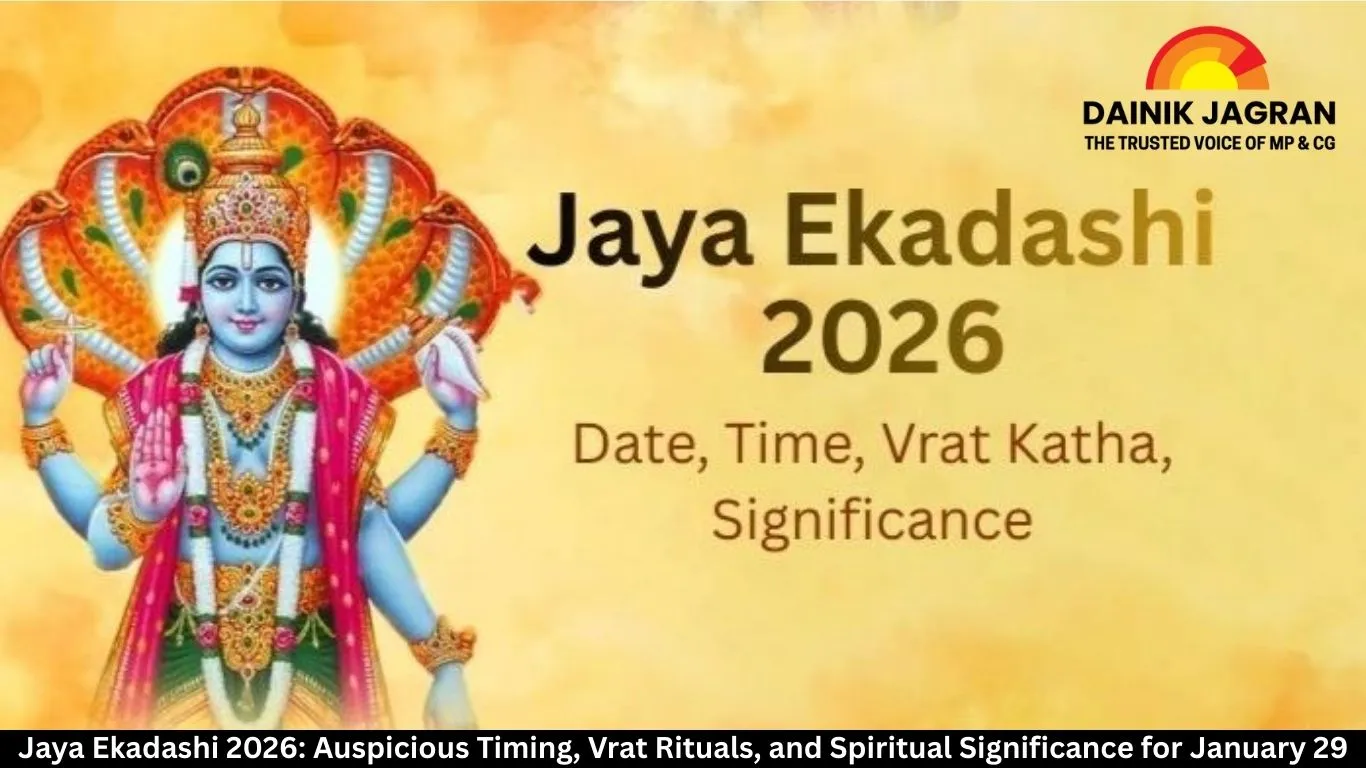 DAINIK JAGRAN
THE TRUSTED VOICE OF MP & CG

Jaya Ekadashi 2026

Date, Time, Vrat Katha, Significance

Jaya Ekadashi 2026: Auspicious Timing, Vrat Rituals, and Spiritual Significance for January 29